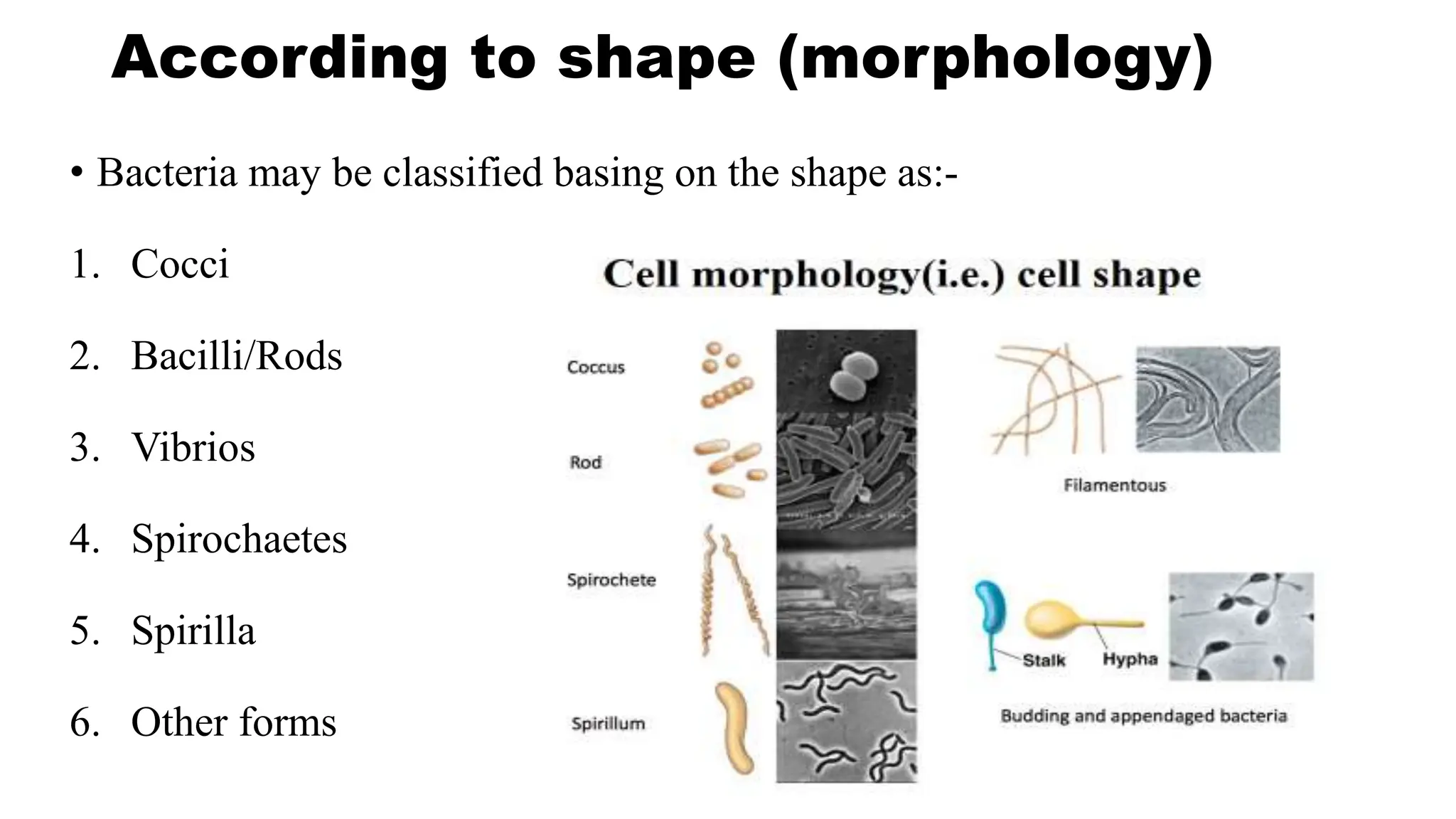 According to shape (morphology)

• Bacteria may be classified basing on the shape as:-

1. Cocci

2. Bacilli/Rods

3. Vibrios

4. Spirochaetes

5. Spirilla

6. Other forms

Cell morphology(i.e.) cell shape

Coccus

Rod

Spirochete

Spirillum

Filamentous

Stalk

Hypha

Budding and appendaged bacteria